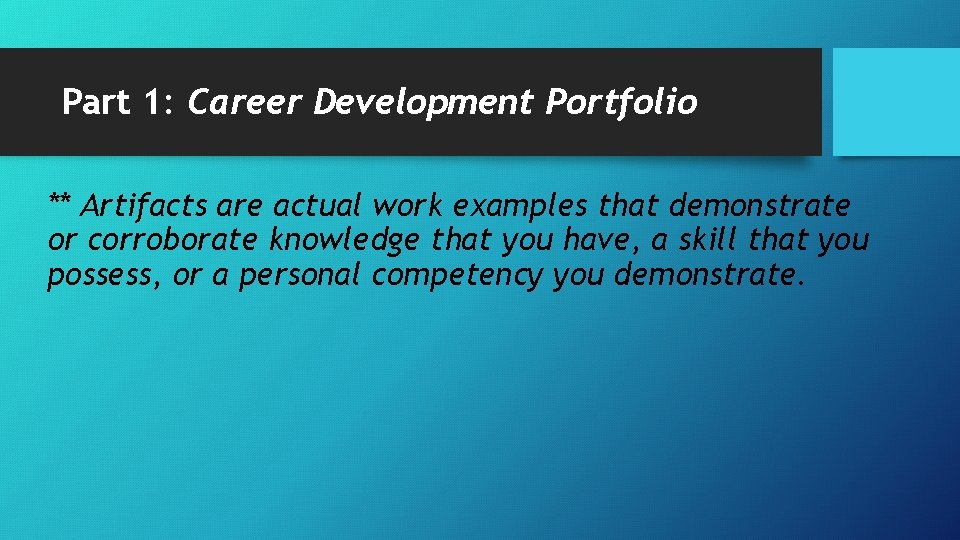 Part 1: Career Development Portfolio

** Artifacts are actual work examples that demonstrate or corroborate knowledge that you have, a skill that you possess, or a personal competency you demonstrate.